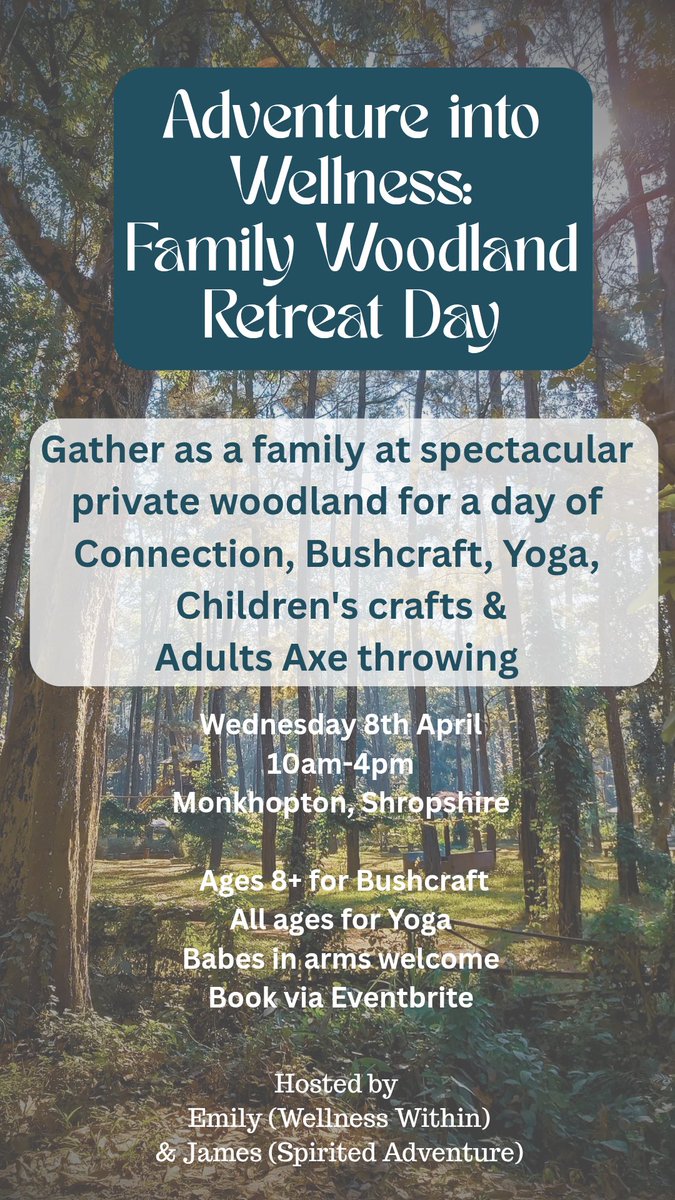 Adventure into Wellness: Family Woodland Retreat Day

Gather as a family at spectacular private woodland for a day of Connection, Bushcraft, Yoga, Children's crafts & Adults Axe throwing

Wednesday 8th April
10am-4pm
Monkhopton, Shropshire

Ages 8+ for Bushcraft
All ages for Yoga
Babes in arms welcome
Book via Eventbrite

Hosted by
Emily (Wellness Within)
& James (Spirited Adventure)